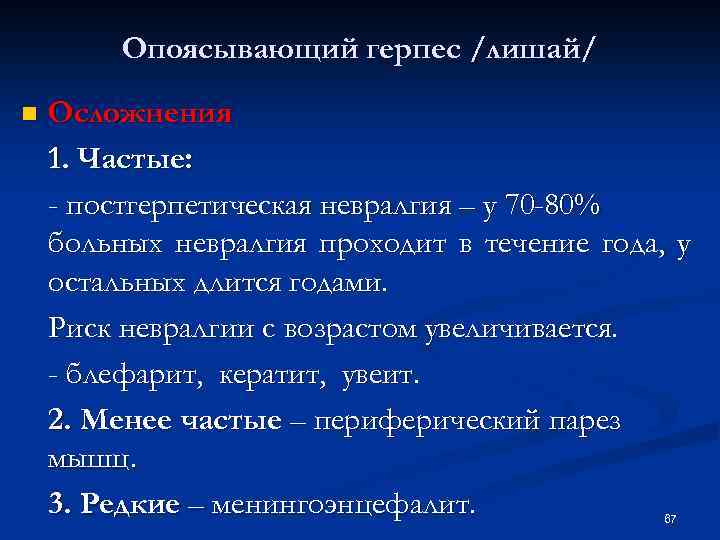 Опоясывающий герпес /лишай/

Осложнения

1. Частые:

- постгерпетическая невралгия – у 70-80% больных невралгия проходит в течение года, у остальных длится годами.

Риск невралгии с возрастом увеличивается.

- блефарит, кератит, увеит.

2. Менее частые – периферический парез мышц.

3. Редкие – менингоэнцефалит.

67